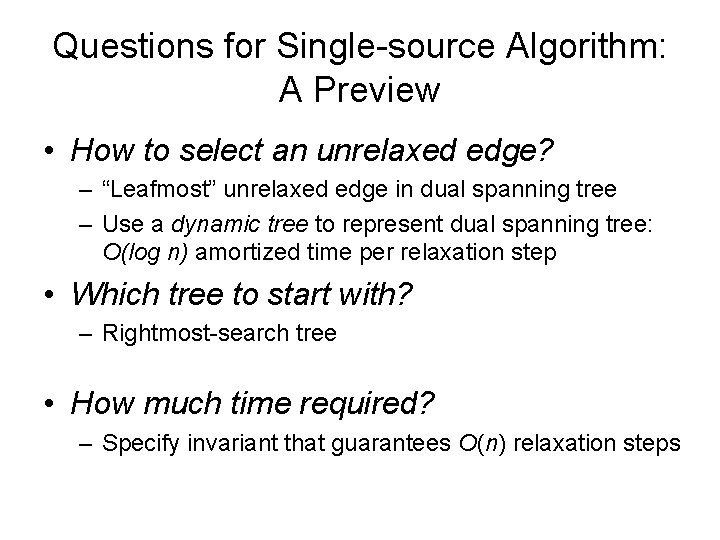 Questions for Single-source Algorithm: A Preview

• How to select an unrelaxed edge?
  – “Leafmost” unrelaxed edge in dual spanning tree
  – Use a dynamic tree to represent dual spanning tree: $O(\log n)$ amortized time per relaxation step
• Which tree to start with?
  – Rightmost-search tree
• How much time required?
  – Specify invariant that guarantees $O(n)$ relaxation steps